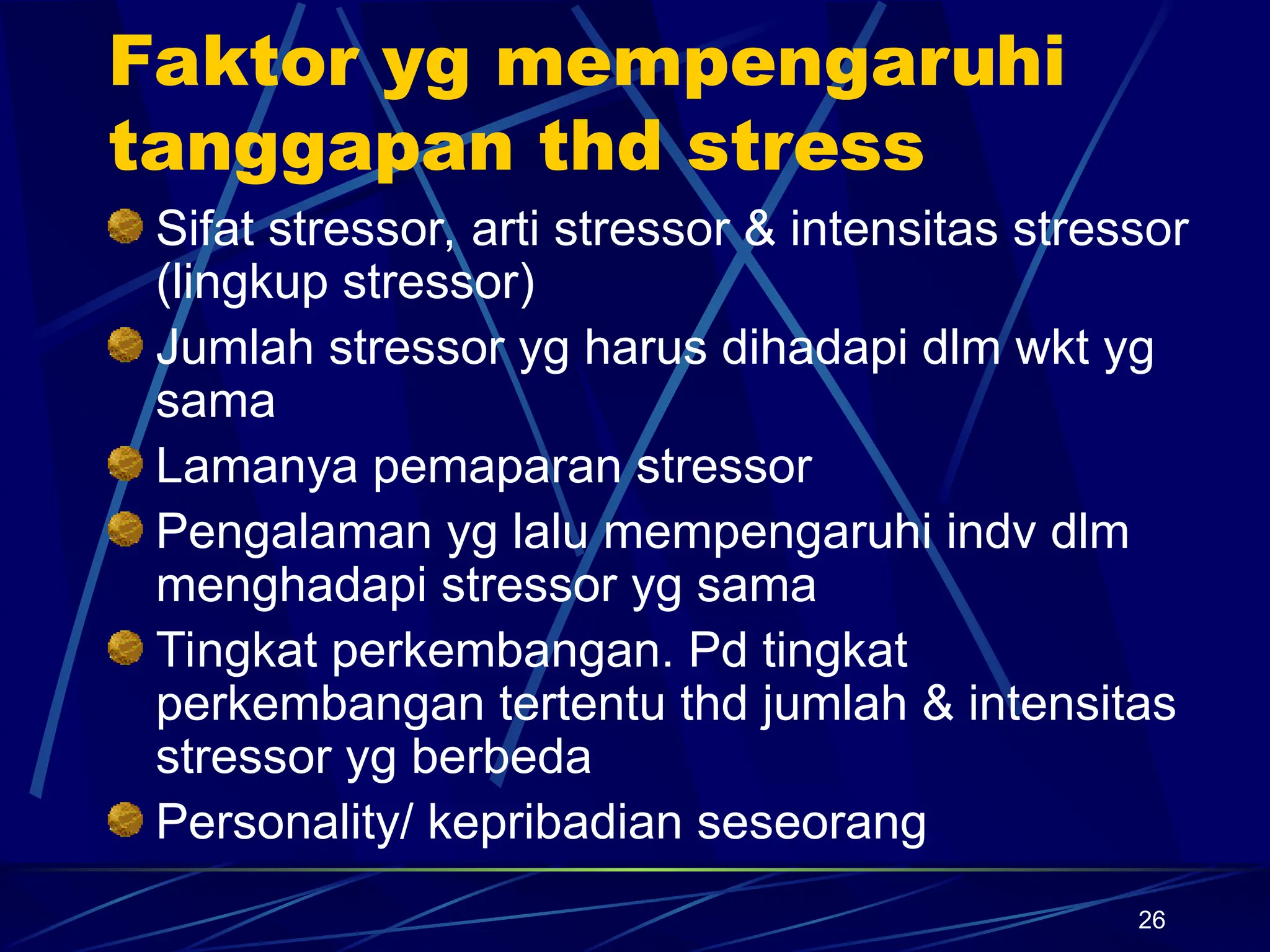 Faktor yg mempengaruhi tanggapan thd stress

Sifat stressor, arti stressor & intensitas stressor (lingkup stressor)

Jumlah stressor yg harus dihadapi dlm wkt yg sama

Lamanya pemaparan stressor

Pengalaman yg lalu mempengaruhi indv dlm menghadapi stressor yg sama

Tingkat perkembangan. Pd tingkat perkembangan tertentu thd jumlah & intensitas stressor yg berbeda

Personality/ kepribadian seseorang

26